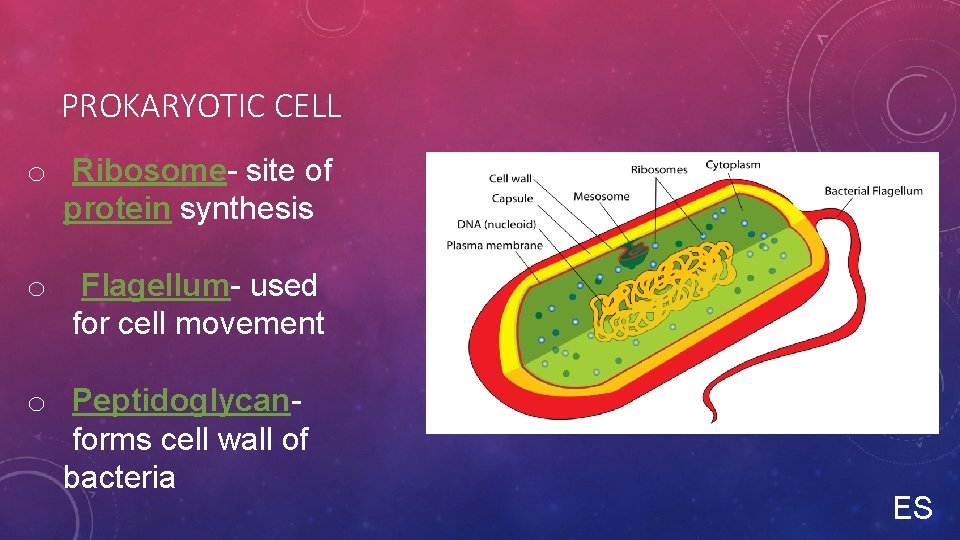 PROKARYOTIC CELL

o Ribosome- site of protein synthesis

o Flagellum- used for cell movement

o Peptidoglycan- forms cell wall of bacteria

Cell wall
Capsule
DNA (nucleoid)
Plasma membrane
Mesosome
Ribosomes
Cytoplasm
Bacterial Flagellum

ES